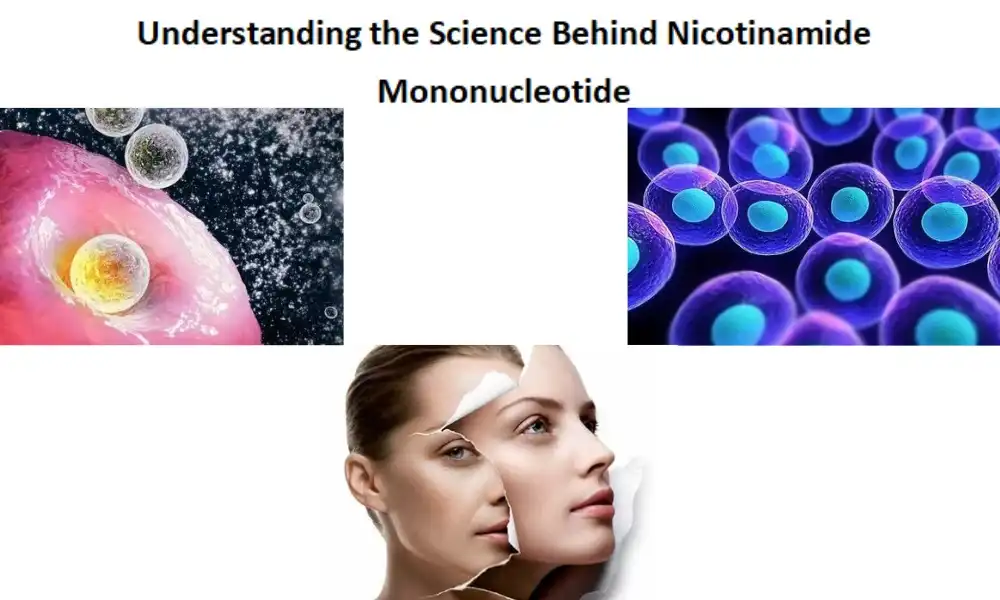 Understanding the Science Behind Nicotinamide Mononucleotide